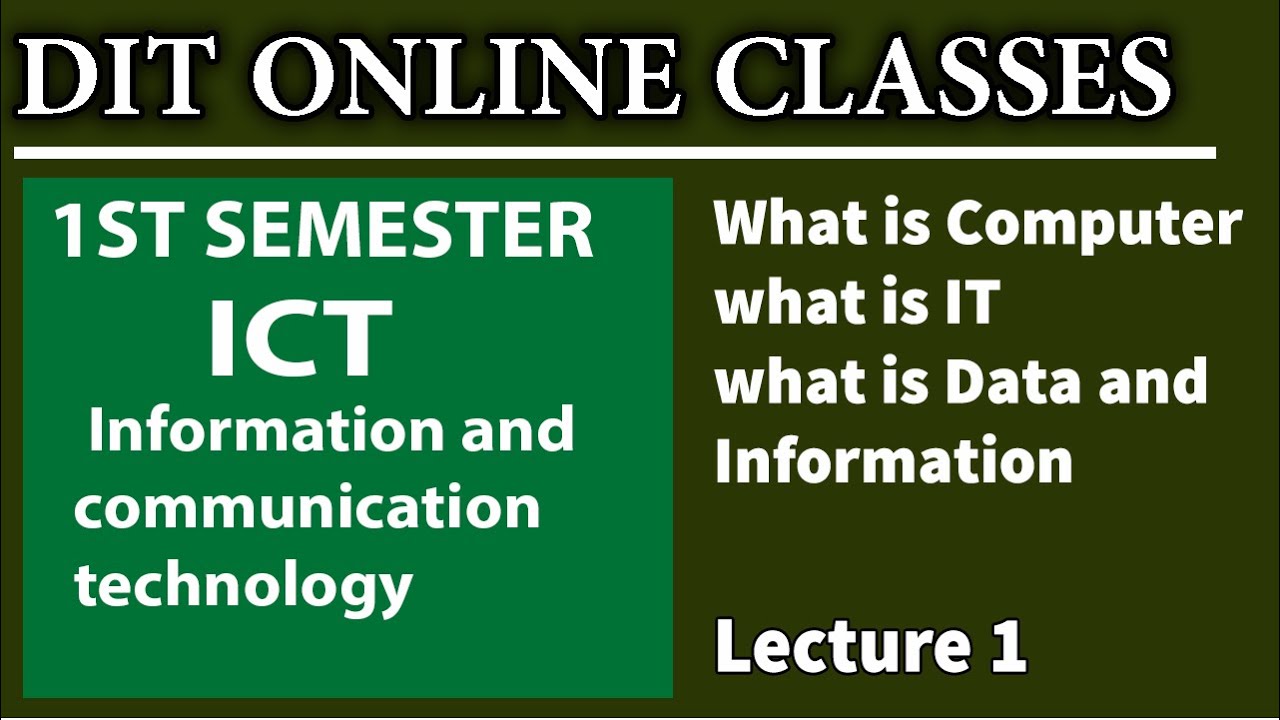 DIT ONLINE CLASSES

1ST SEMESTER
ICT
Information and communication technology

What is Computer
what is IT
what is Data and Information

Lecture 1